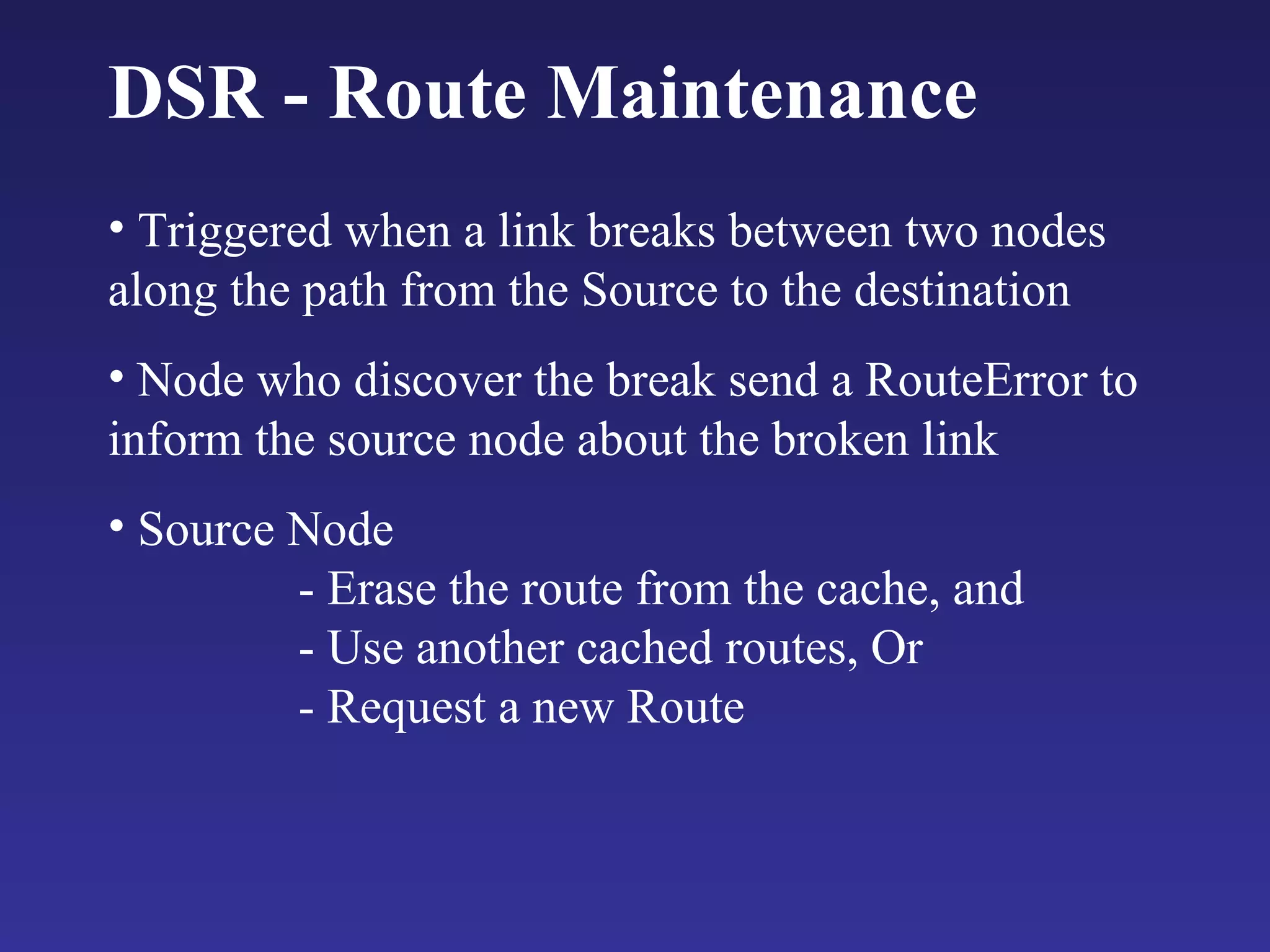 DSR - Route Maintenance

• Triggered when a link breaks between two nodes along the path from the Source to the destination

• Node who discover the break send a RouteError to inform the source node about the broken link

• Source Node
- Erase the route from the cache, and
- Use another cached routes, Or
- Request a new Route